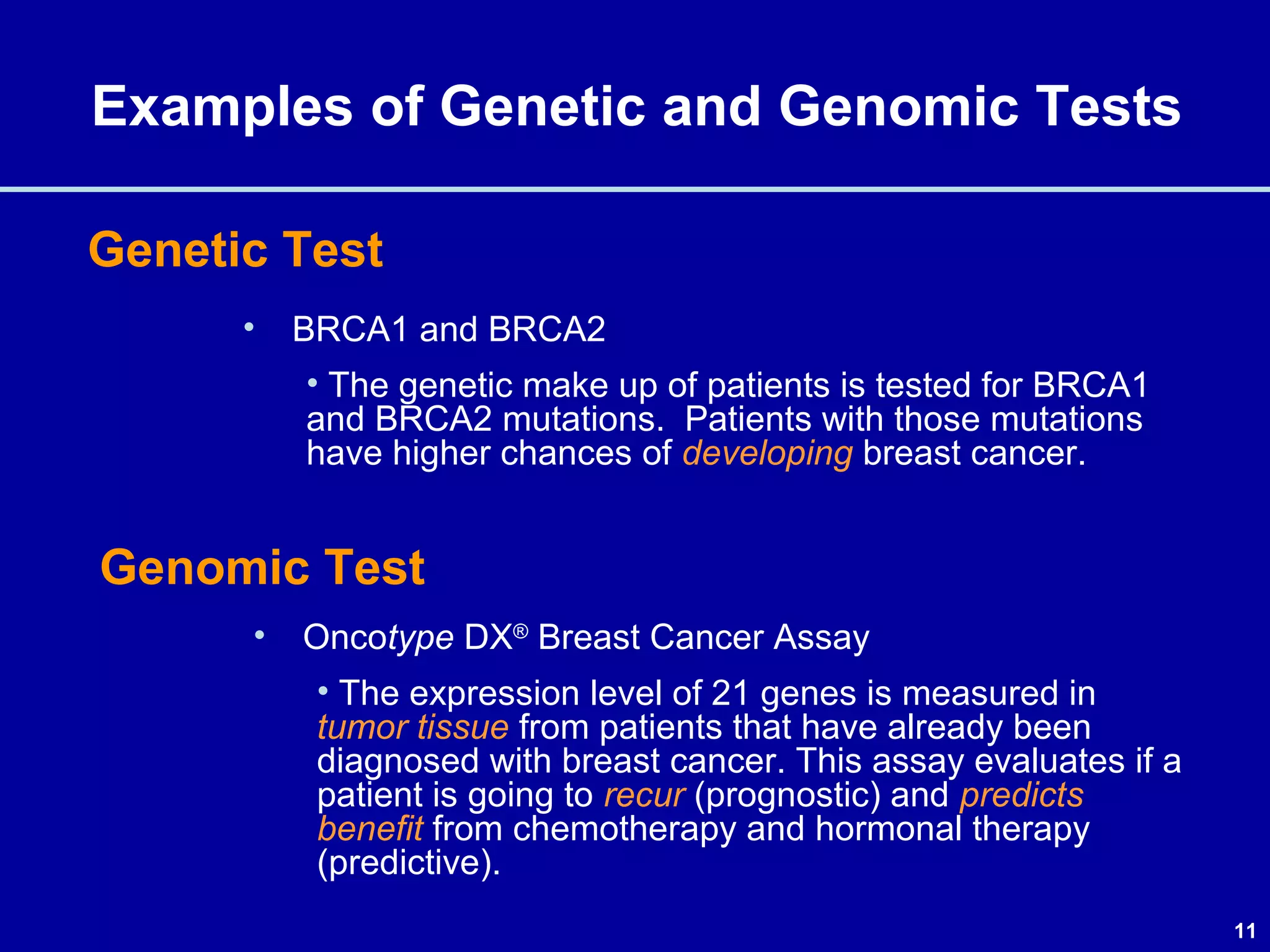 Examples of Genetic and Genomic Tests

Genetic Test

• BRCA1 and BRCA2

• The genetic make up of patients is tested for BRCA1 and BRCA2 mutations. Patients with those mutations have higher chances of developing breast cancer.

Genomic Test

• Oncotype DX® Breast Cancer Assay

• The expression level of 21 genes is measured in tumor tissue from patients that have already been diagnosed with breast cancer. This assay evaluates if a patient is going to recur (prognostic) and predicts benefit from chemotherapy and hormonal therapy (predictive).

11